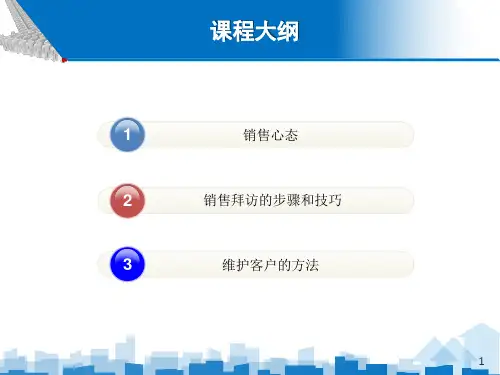 课程大纲

1 销售心态

2 销售拜访的步骤和技巧

3 维护客户的方法

1